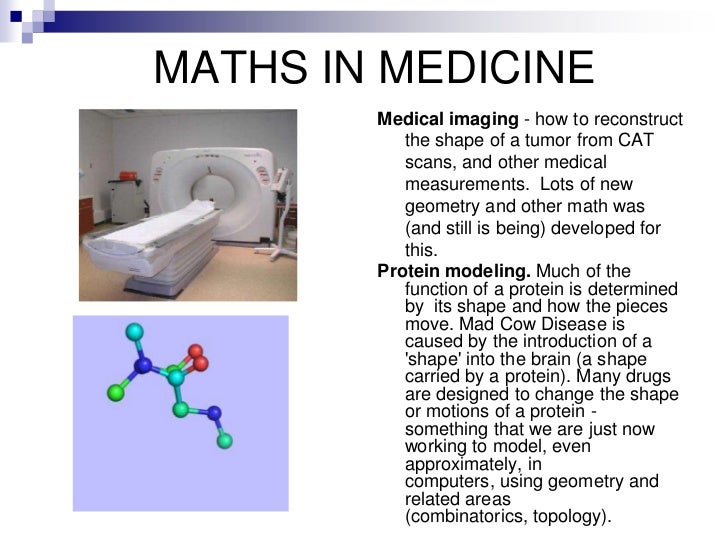 MATHS IN MEDICINE

Medical imaging - how to reconstruct the shape of a tumor from CAT scans, and other medical measurements. Lots of new geometry and other math was (and still is being) developed for this.

Protein modeling. Much of the function of a protein is determined by its shape and how the pieces move. Mad Cow Disease is caused by the introduction of a 'shape' into the brain (a shape carried by a protein). Many drugs are designed to change the shape or motions of a protein - something that we are just now working to model, even approximately, in computers, using geometry and related areas (combinatorics, topology).